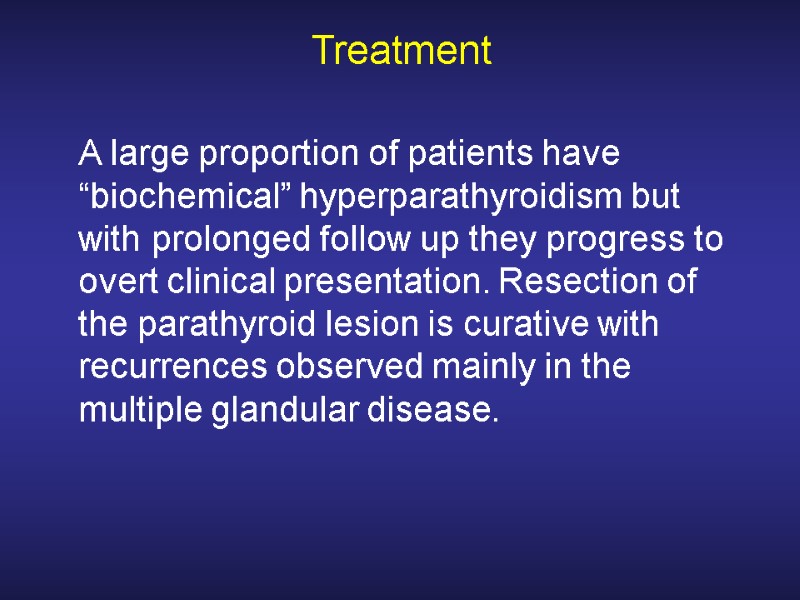 Treatment

A large proportion of patients have “biochemical” hyperparathyroidism but with prolonged follow up they progress to overt clinical presentation. Resection of the parathyroid lesion is curative with recurrences observed mainly in the multiple glandular disease.